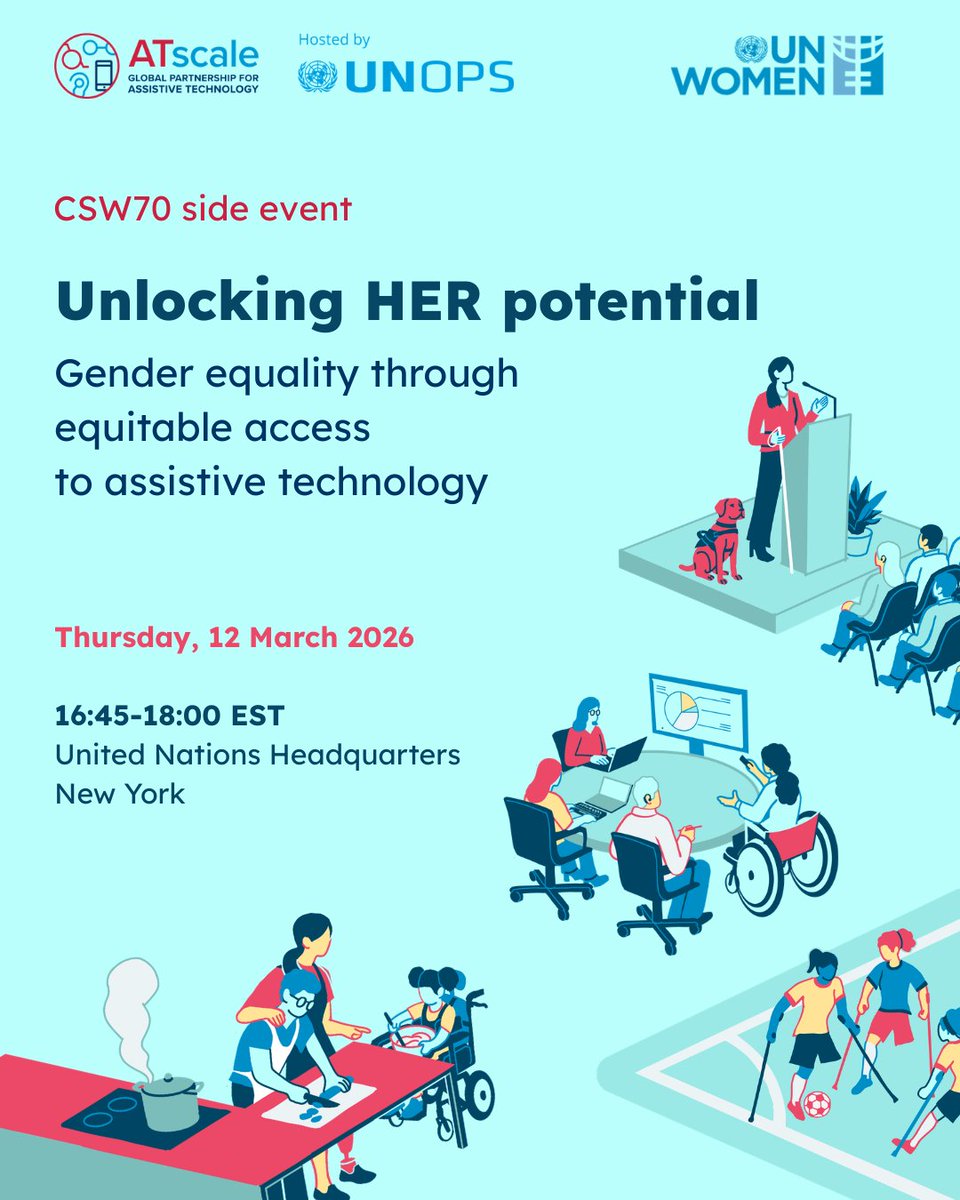 ATscale
GLOBAL PARTNERSHIP FOR ASSISTIVE TECHNOLOGY

Hosted by
UNOPS

UN WOMEN

CSW70 side event

Unlocking HER potential

Gender equality through equitable access to assistive technology

Thursday, 12 March 2026

16:45-18:00 EST
United Nations Headquarters
New York